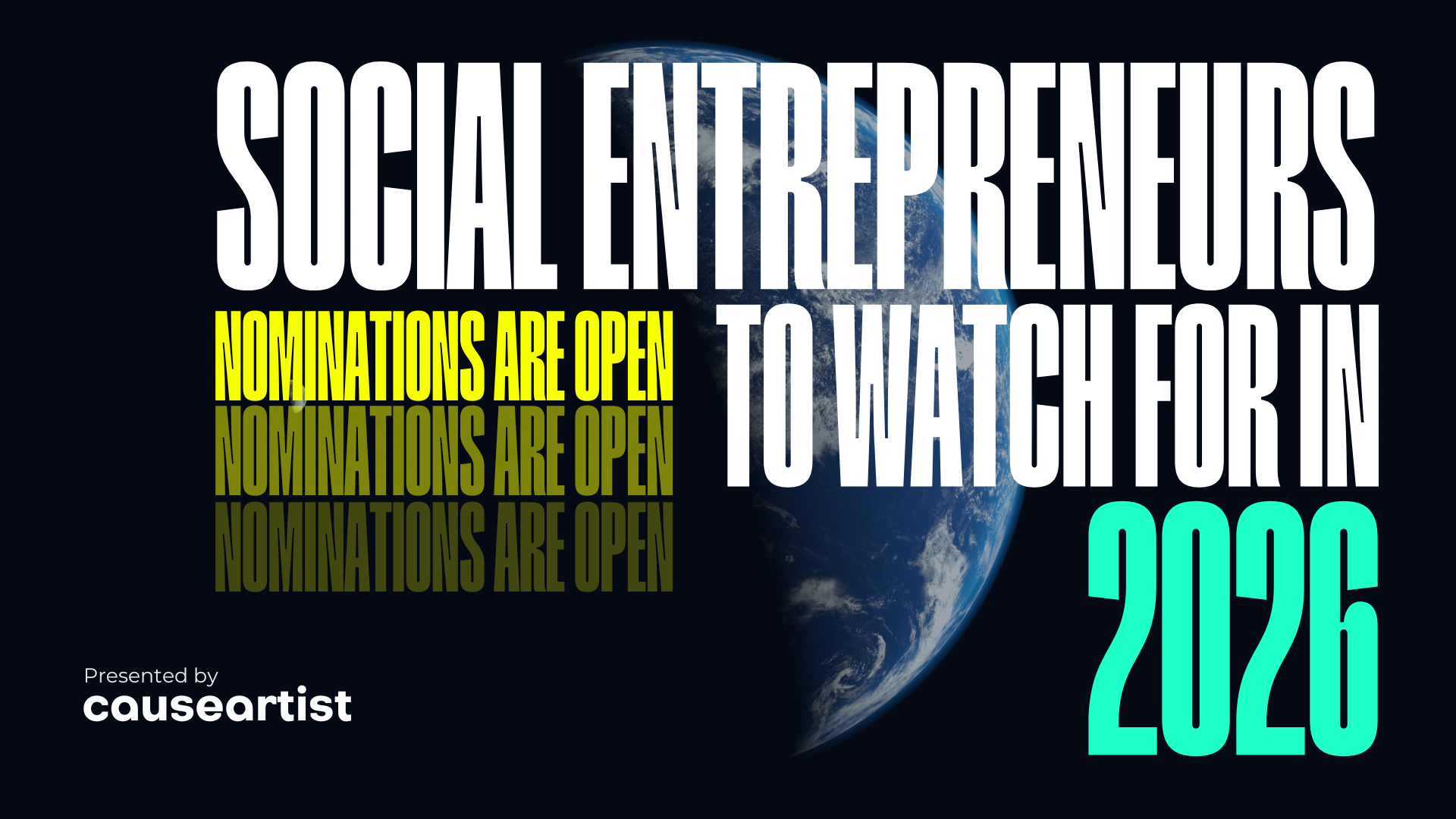 SOCIAL ENTREPRENEURS

NOMINATIONS ARE OPEN
NOMINATIONS ARE OPEN
NOMINATIONS ARE OPEN

TO WATCH FOR IN
2026

Presented by
causeartist